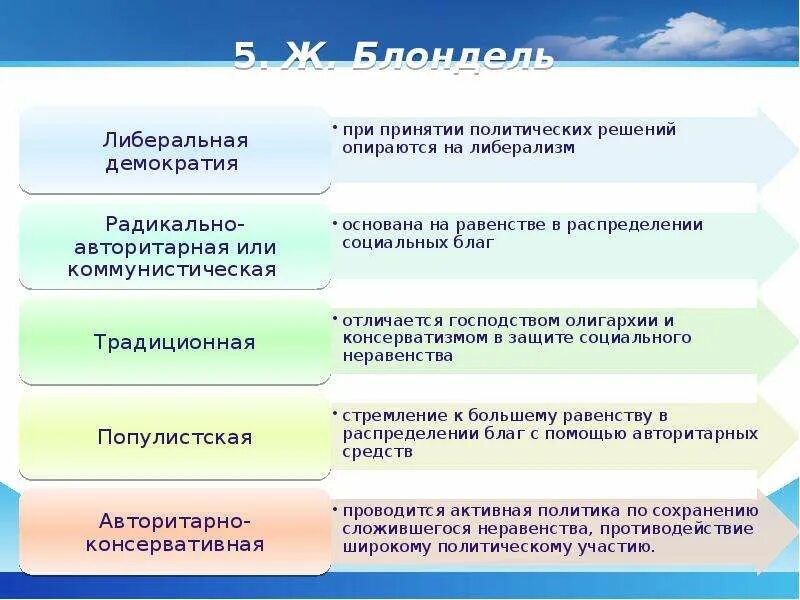 5. Ж. Блондель

Либеральная демократия

• при принятии политических решений опираются на либерализм

Радикально-авторитарная или коммунистическая

• основана на равенстве в распределении социальных благ

Традиционная

• отличается господством олигархии и консерватизмом в защите социального неравенства

Популистская

• стремление к большему равенству в распределении благ с помощью авторитарных средств

Авторитарно-консервативная

• проводится активная политика по сохранению сложившегося неравенства, противодействие широкому политическому участию.